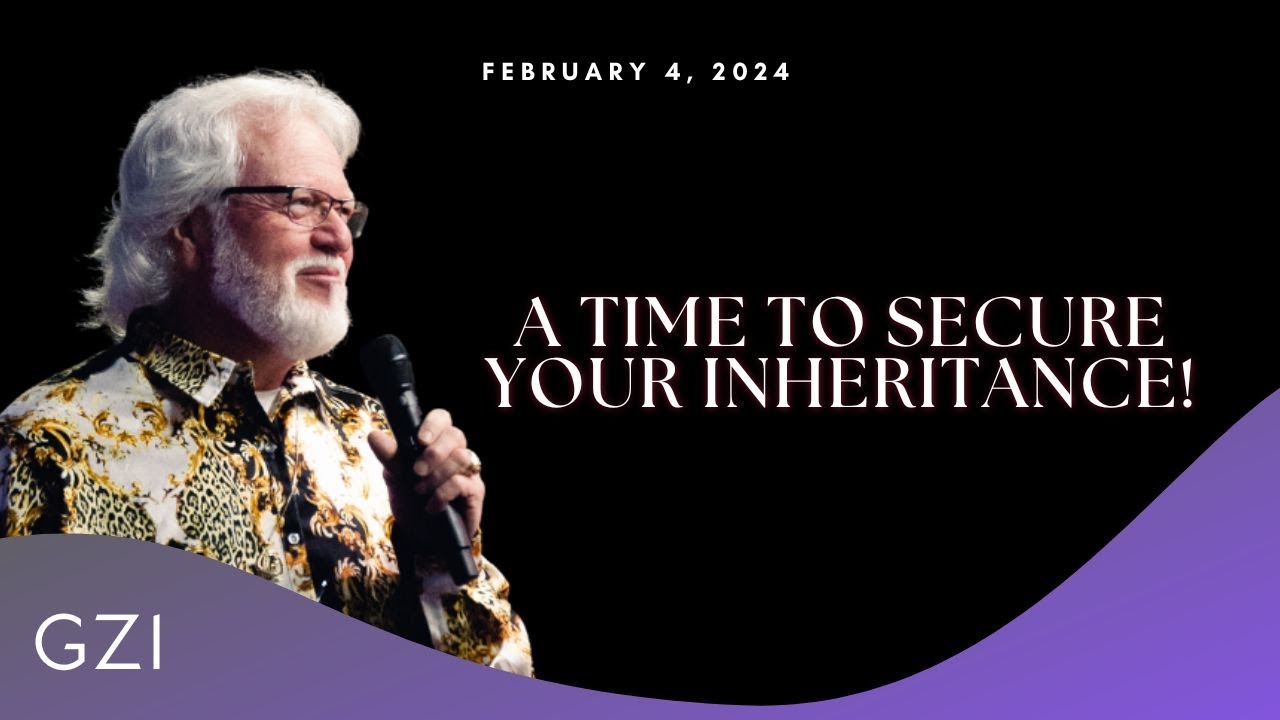 FEBRUARY 4, 2024

A TIME TO SECURE YOUR INHERITANCE!

GZI